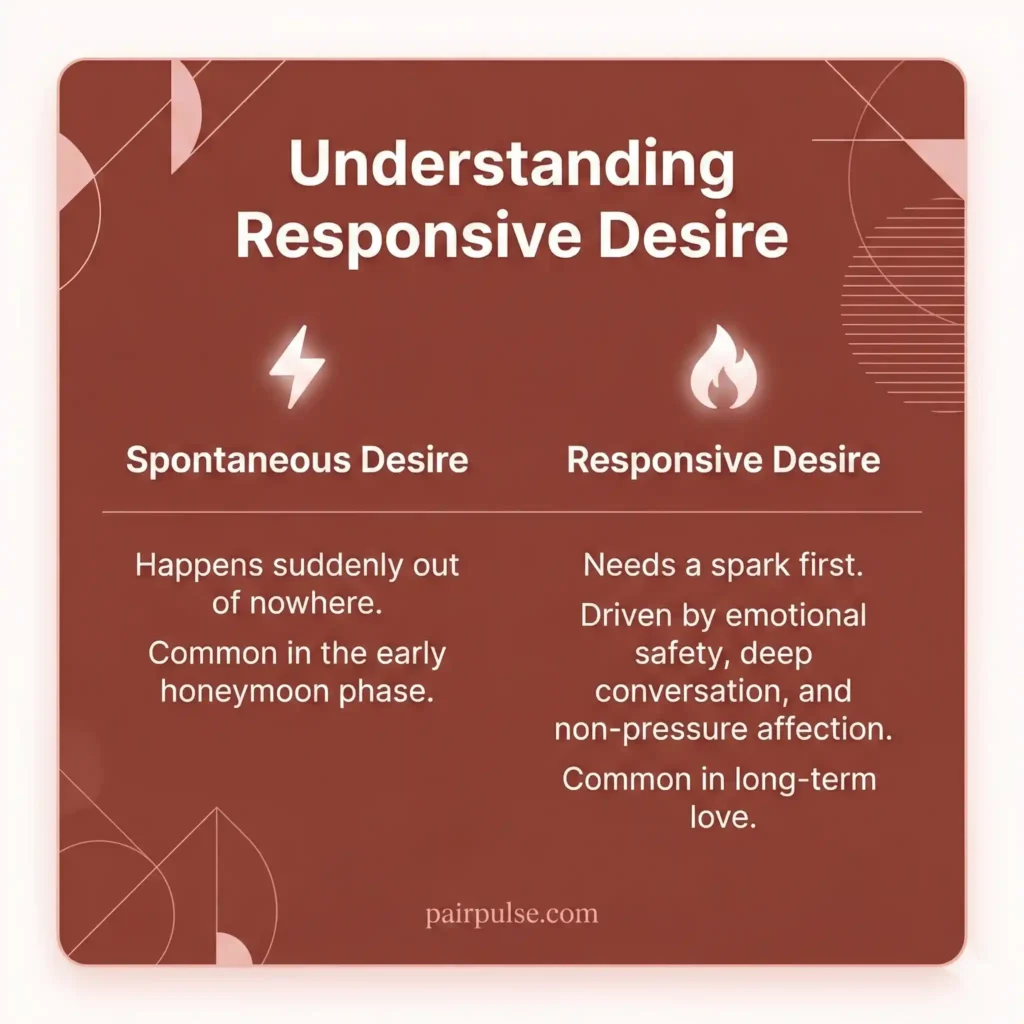 Understanding Responsive Desire

Spontaneous Desire

Happens suddenly out of nowhere.

Common in the early honeymoon phase.

Responsive Desire

Needs a spark first.

Driven by emotional safety, deep conversation, and non-pressure affection.

Common in long-term love.

pairpulse.com